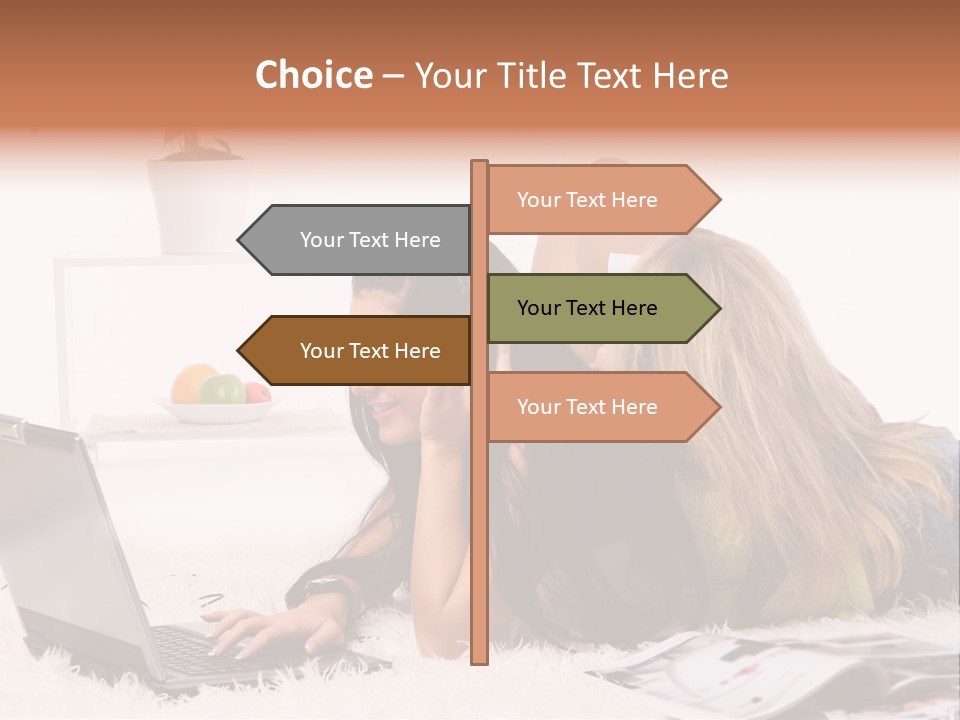 Choice – Your Title Text Here

Your Text Here

Your Text Here

Your Text Here

Your Text Here

Your Text Here